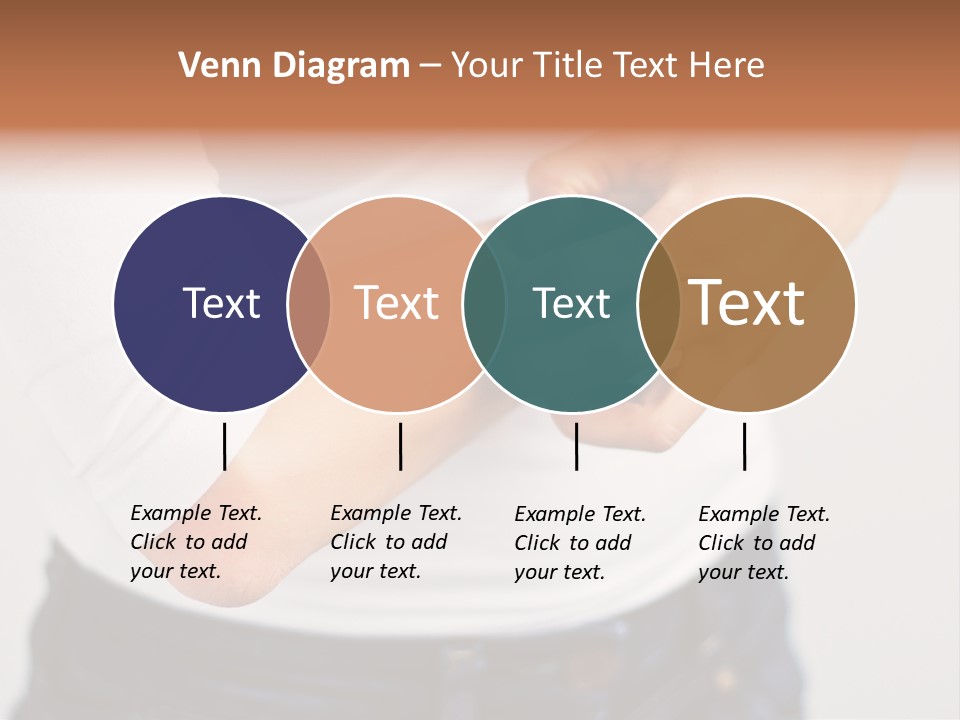 Venn Diagram – Your Title Text Here

Text

Text

Text

Text

Example Text. Click to add your text.

Example Text. Click to add your text.

Example Text. Click to add your text.

Example Text. Click to add your text.